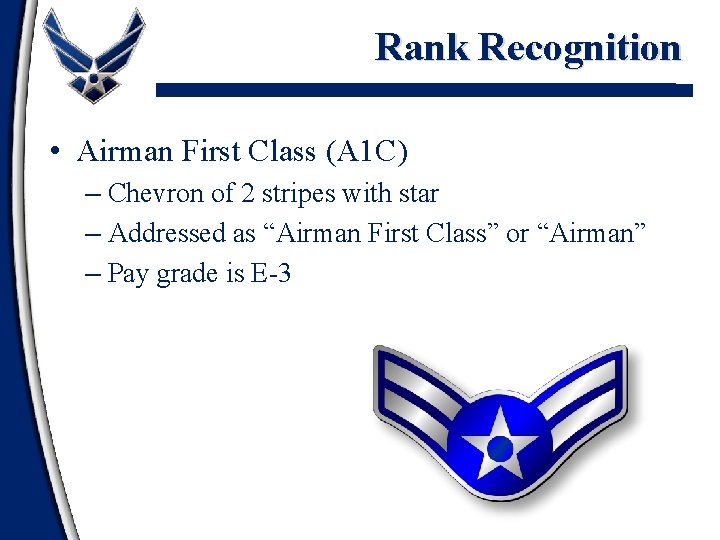 Rank Recognition

• Airman First Class (A1C)
– Chevron of 2 stripes with star
– Addressed as “Airman First Class” or “Airman”
– Pay grade is E-3